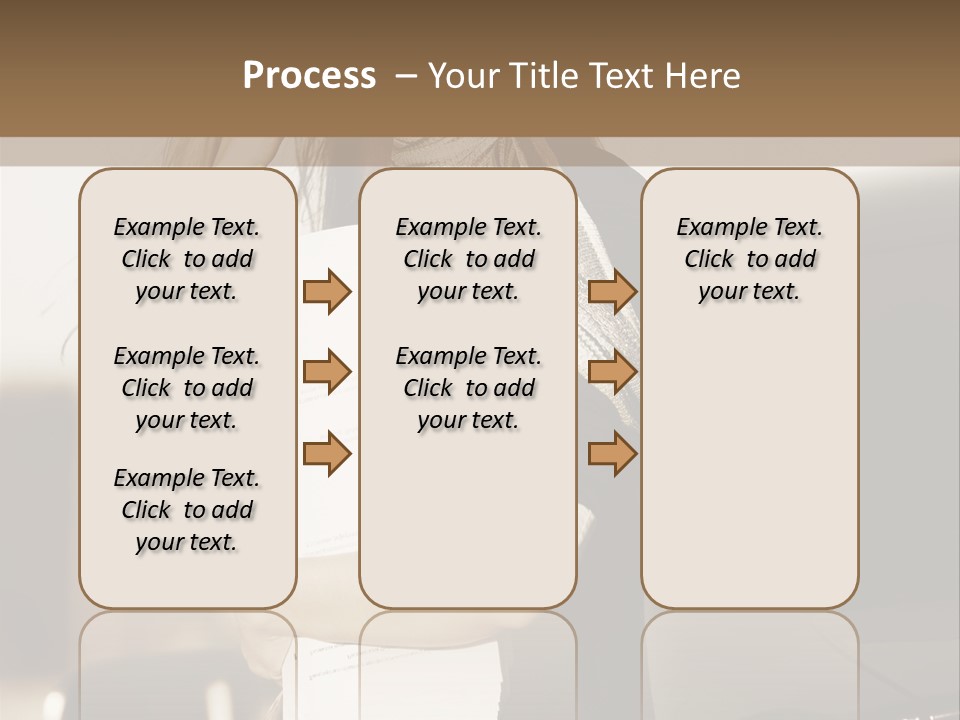 Process – Your Title Text Here

Example Text. Click to add your text.

Example Text. Click to add your text.

Example Text. Click to add your text.

Example Text. Click to add your text.

Example Text. Click to add your text.

Example Text. Click to add your text.